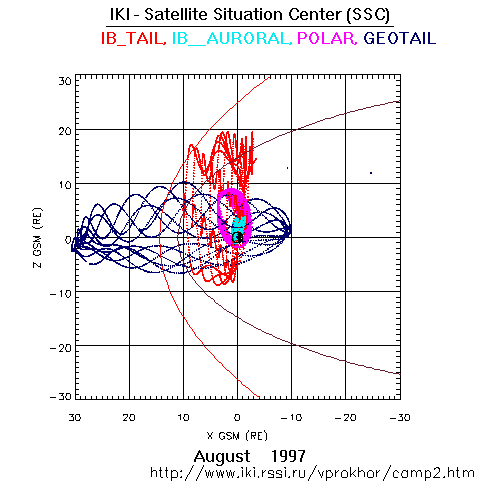 IKI - Satellite Situation Center (SSC)
IB_TAIL, IB__AURORAL, POLAR, GEOTAIL

30
20
10
0
−10
−20
−30

Z GSM (RE)

30 20 10 0 −10 −20 −30

X GSM (RE)

August 1997
http://www.iki.rssi.ru/vprokhor/camp2.htm